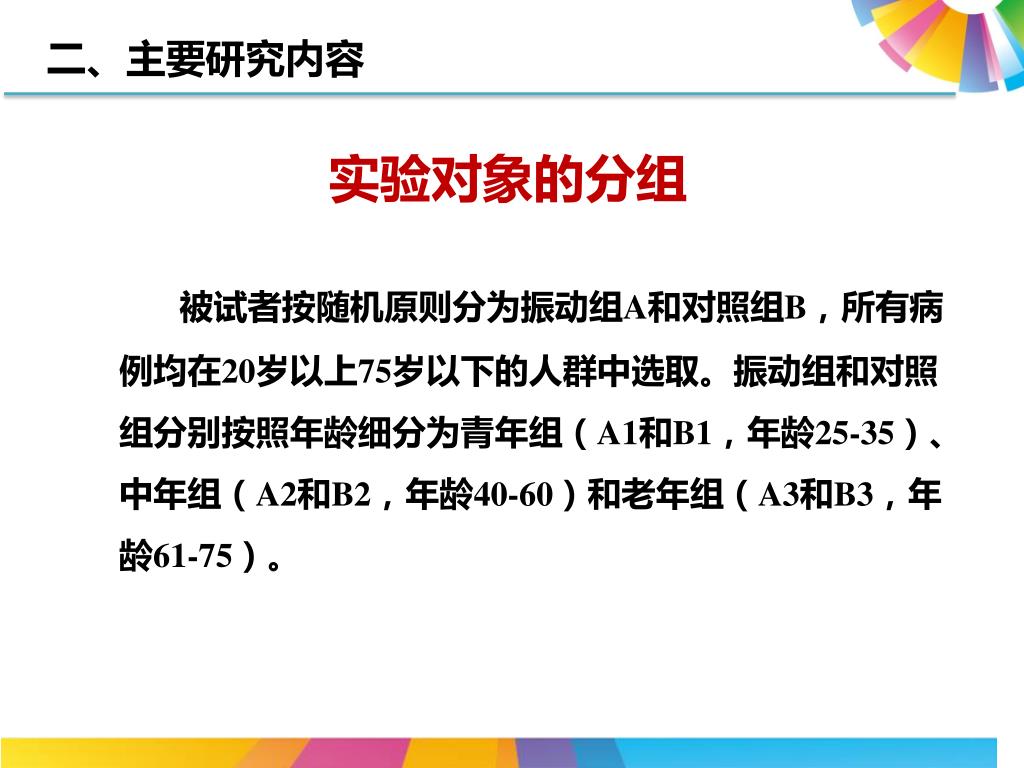 二、主要研究内容

实验对象的分组

被试者按随机原则分为振动组A和对照组B，所有病例均在20岁以上75岁以下的人群中选取。振动组和对照组分别按照年龄细分为青年组（A1和B1，年龄25-35）、中年组（A2和B2，年龄40-60）和老年组（A3和B3，年龄61-75）。